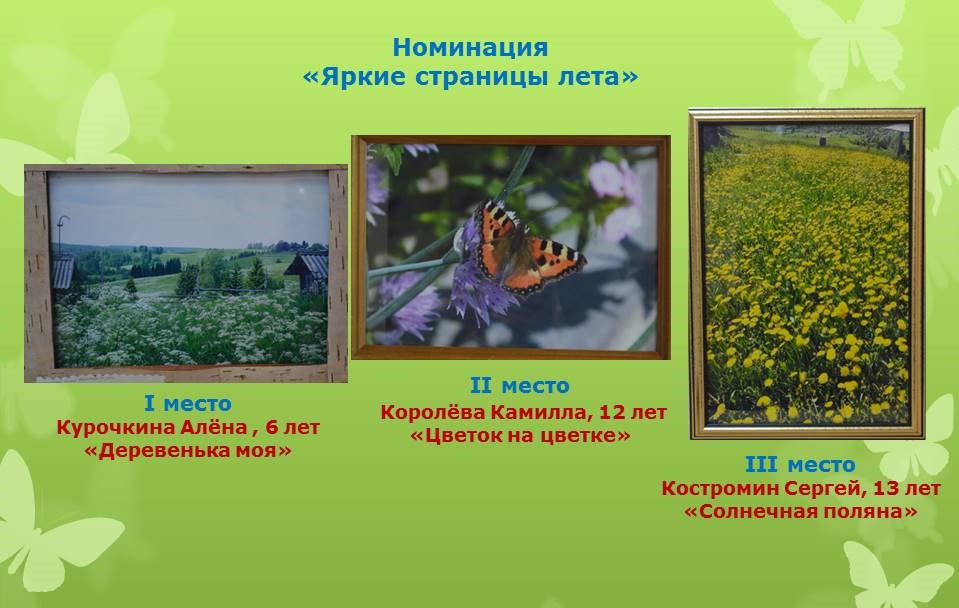 Номинация
«Яркие страницы лета»

I место
Курочкина Алёна , 6 лет
«Деревенька моя»

II место
Королёва Камилла, 12 лет
«Цветок на цветке»

III место
Костромин Сергей, 13 лет
«Солнечная поляна»